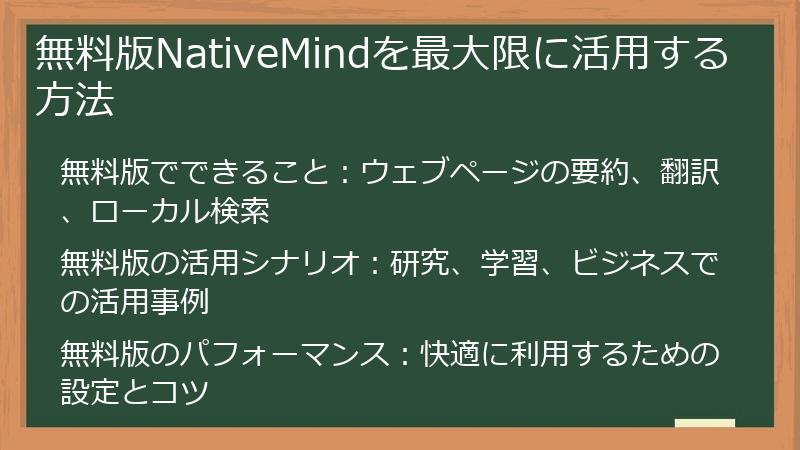 無料版NativeMindを最大限に活用する方法

無料版でできること：ウェブページの要約、翻訳、ローカル検索

無料版の活用シナリオ：研究、学習、ビジネスでの活用事例

無料版のパフォーマンス：快適に利用するための設定とコツ